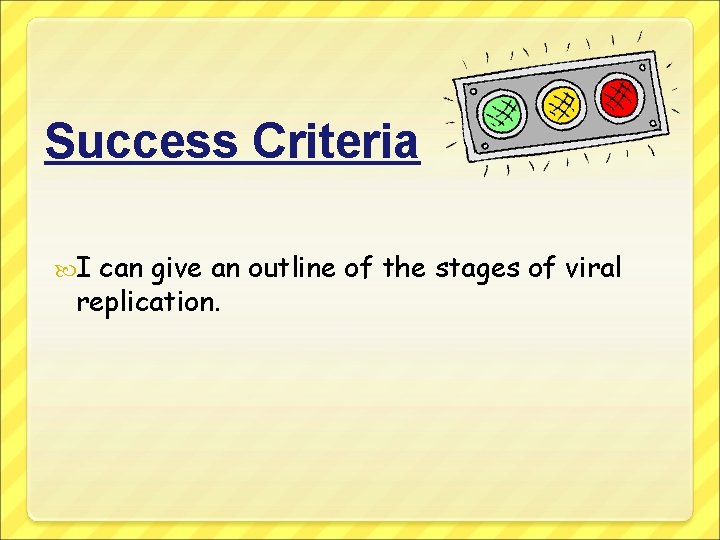 Success Criteria

I can give an outline of the stages of viral replication.